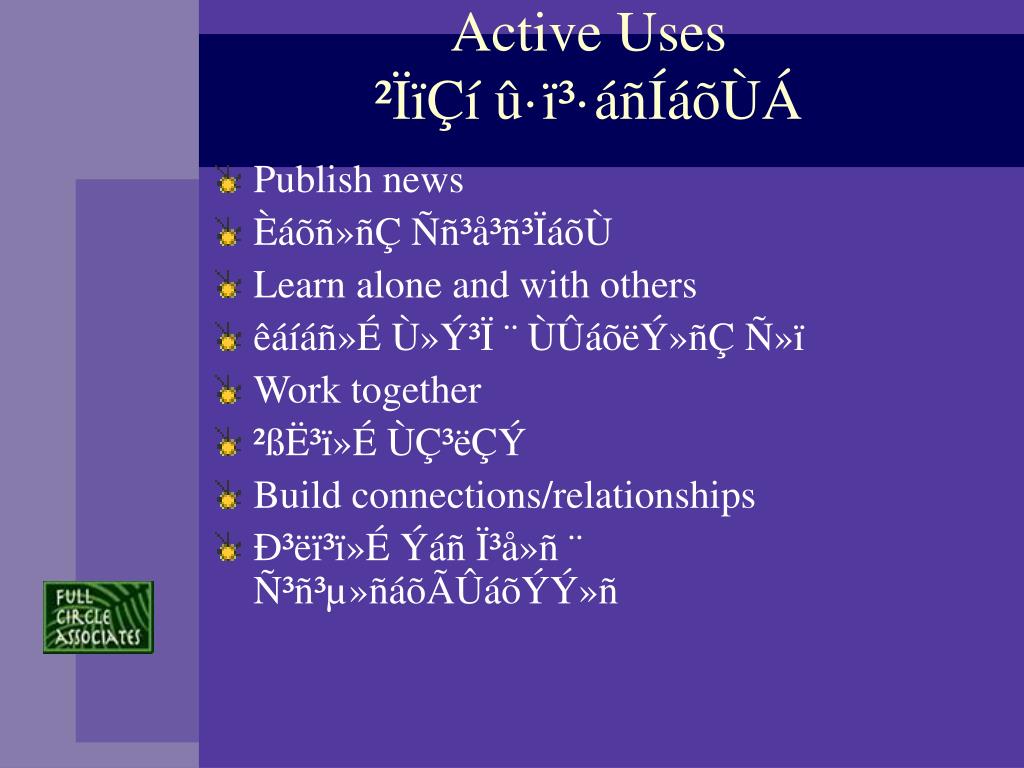 Active Uses
²ÏïÇí û·ï³·áñÍáõÙÁ

Publish news
Èáõñ»ñÇ Ññ³å³ñ³ÏáõÙ
Learn alone and with others
êáíáñ»É Ù»Ý³Ï ¨ ÙÛáõëÝ»ñÇ Ñ»ï
Work together
²ßË³ï»É ÙÇ³ëÇÝ
Build connections/relationships
Ð³ëï³ï»É Ýáñ Ï³å»ñ ¨ Ñ³ñ³µ»ñáõÃÛáõÝÝ»ñ

FULL CIRCLE ASSOCIATES